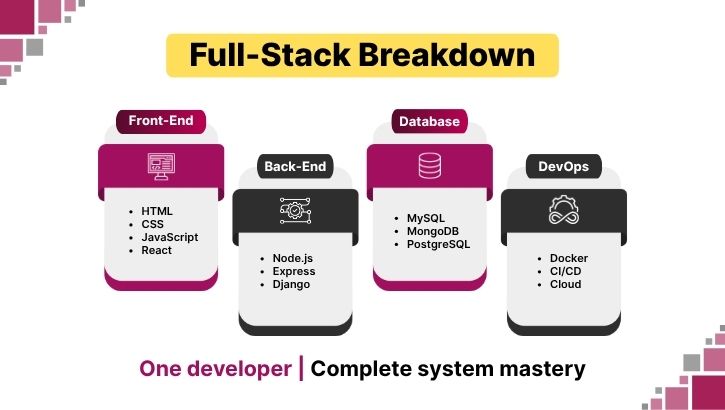 Full-Stack Breakdown

Front-End

- HTML
- CSS
- JavaScript
- React

Back-End

- Node.js
- Express
- Django

Database

- MySQL
- MongoDB
- PostgreSQL

DevOps

- Docker
- CI/CD
- Cloud

One developer | Complete system mastery